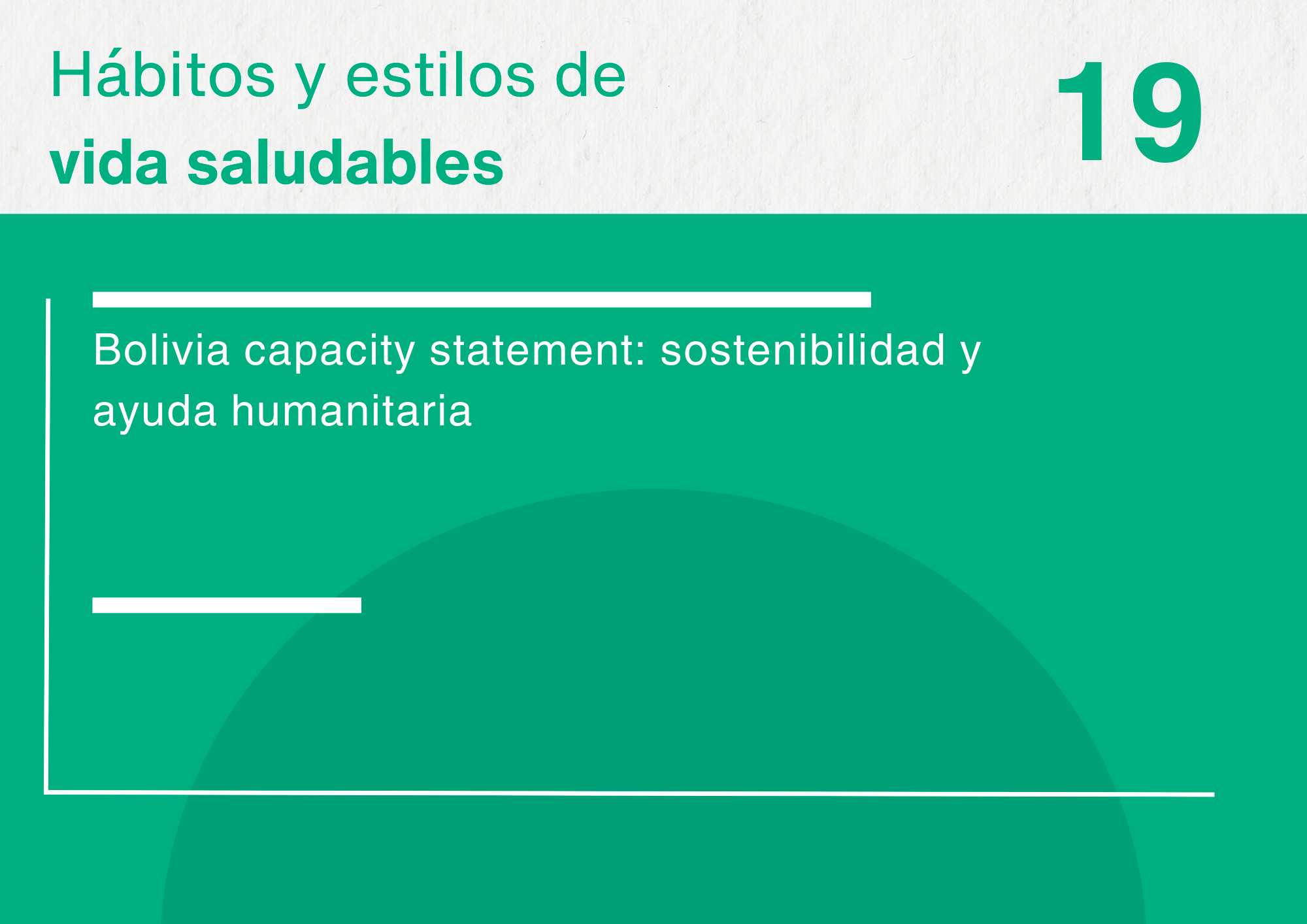 Hábitos y estilos de
vida saludables

19

Bolivia capacity statement: sostenibilidad y ayuda humanitaria